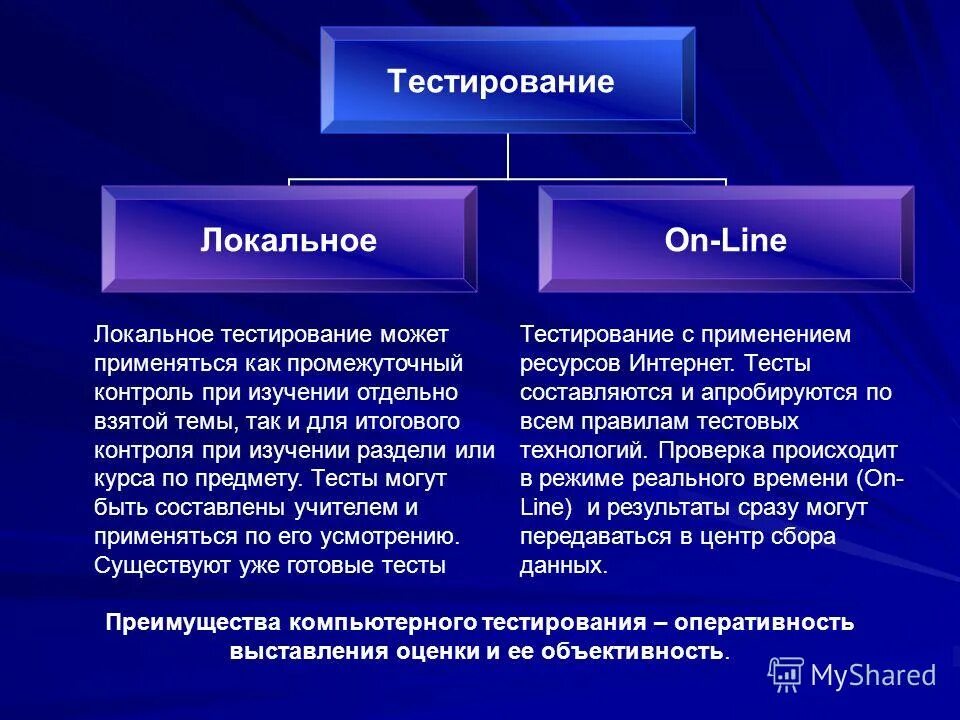 Тестирование

Локальное

On-Line

Локальное тестирование может применяться как промежуточный контроль при изучении отдельно взятой темы, так и для итогового контроля при изучении раздели или курса по предмету. Тесты могут быть составлены учителем и применяться по его усмотрению. Существуют уже готовые тесты

Тестирование с применением ресурсов Интернет. Тесты составляются и апробируются по всем правилам тестовых технологий. Проверка происходит в режиме реального времени (On-Line) и результаты сразу могут передаваться в центр сбора данных.

Преимущества компьютерного тестирования – оперативность выставления оценки и ее объективность.

MyShared